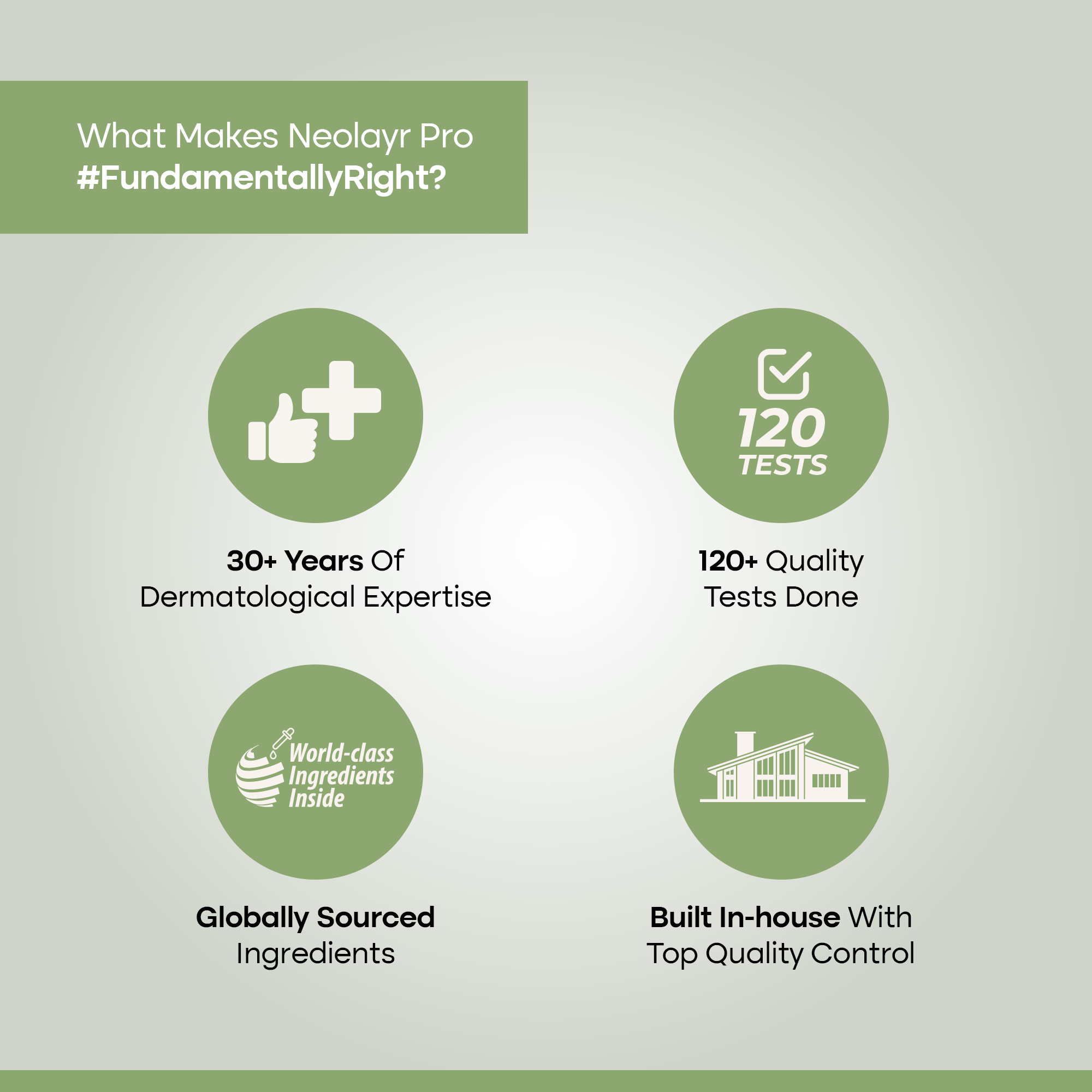 What Makes Neolayr Pro
#FundamentallyRight?

30+ Years Of Dermatological Expertise

120
TESTS

120+ Quality Tests Done

World-class Ingredients Inside

Globally Sourced Ingredients

Built In-house With Top Quality Control